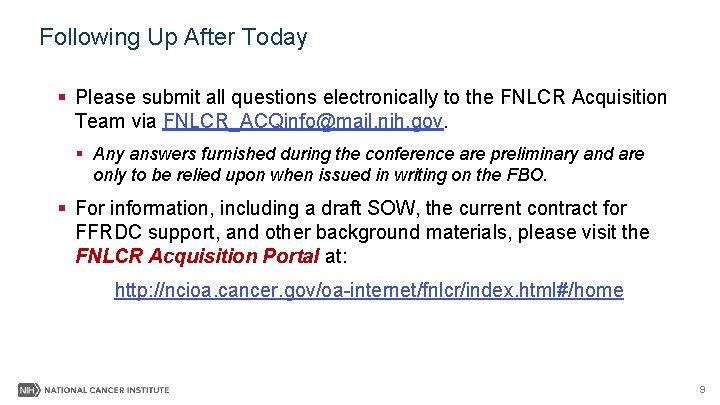 Following Up After Today

▪ Please submit all questions electronically to the FNLCR Acquisition Team via FNLCR_ACQinfo@mail.nih.gov.

▪ Any answers furnished during the conference are preliminary and are only to be relied upon when issued in writing on the FBO.

▪ For information, including a draft SOW, the current contract for FFRDC support, and other background materials, please visit the FNLCR Acquisition Portal at:

http://ncioa.cancer.gov/oa-internet/fnlcr/index.html#/home

NIH NATIONAL CANCER INSTITUTE

9